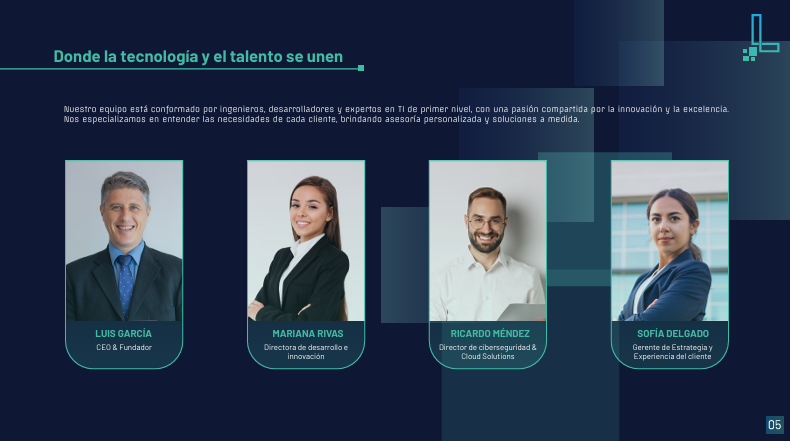 Donde la tecnología y el talento se unen

Nuestro equipo está conformado por ingenieros, desarrolladores y expertos en TI de primer nivel, con una pasión compartida por la innovación y la excelencia. Nos especializamos en entender las necesidades de cada cliente, brindando asesoría personalizada y soluciones a medida.

LUIS GARCÍA
CEO & Fundador

MARIANA RIVAS
Directora de desarrollo e innovación

RICARDO MÉNDEZ
Director de ciberseguridad & Cloud Solutions

SOFÍA DELGADO
Gerente de Estrategia y Experiencia del cliente

05